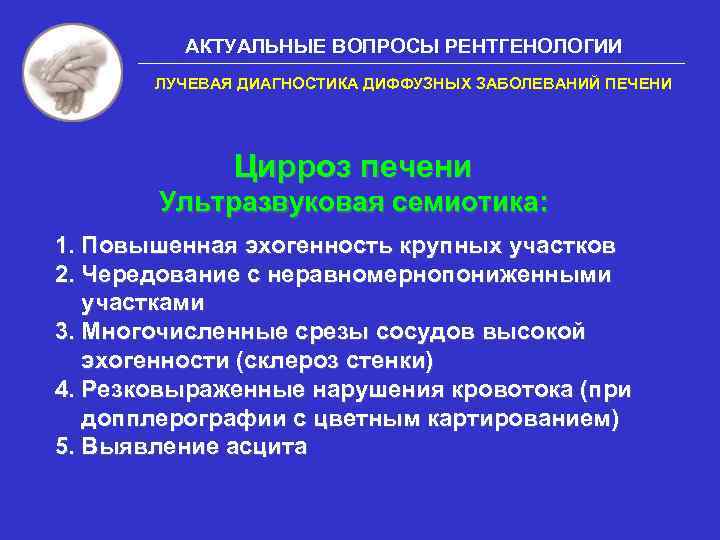 АКТУАЛЬНЫЕ ВОПРОСЫ РЕНТГЕНОЛОГИИ

ЛУЧЕВАЯ ДИАГНОСТИКА ДИФФУЗНЫХ ЗАБОЛЕВАНИЙ ПЕЧЕНИ

Цирроз печени
Ультразвуковая семиотика:

1. Повышенная эхогенность крупных участков
2. Чередование с неравномернопониженными участками
3. Многочисленные срезы сосудов высокой эхогенности (склероз стенки)
4. Резковыраженные нарушения кровотока (при допплерографии с цветным картированием)
5. Выявление асцита